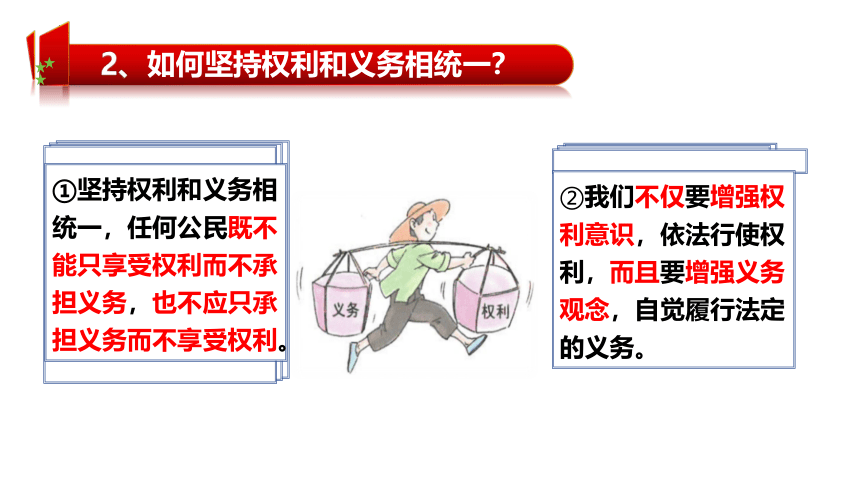 2、如何坚持权利和义务相统一？

①坚持权利和义务相统一，任何公民既不能只享受权利而不承担义务，也不应只承担义务而不享受权利。

义务

权利

②我们不仅要增强权利意识，依法行使权利，而且要增强义务观念，自觉履行法定的义务。